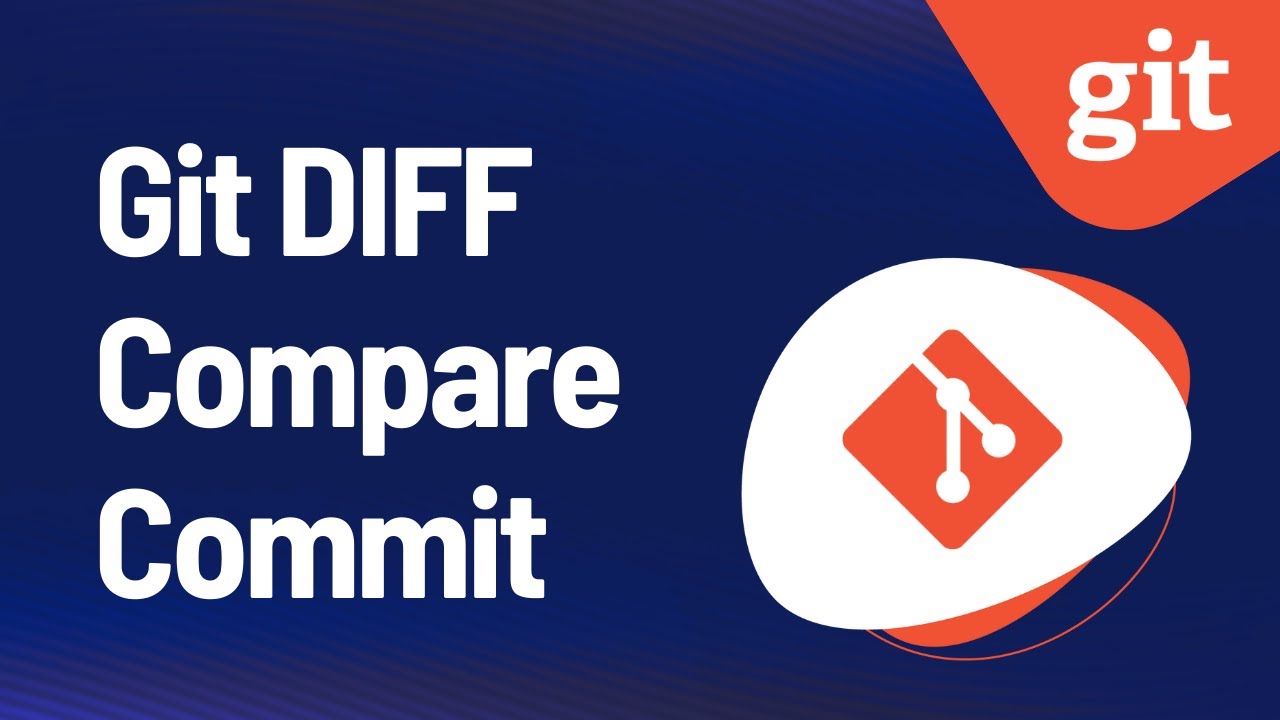 git

Git DIFF
Compare
Commit